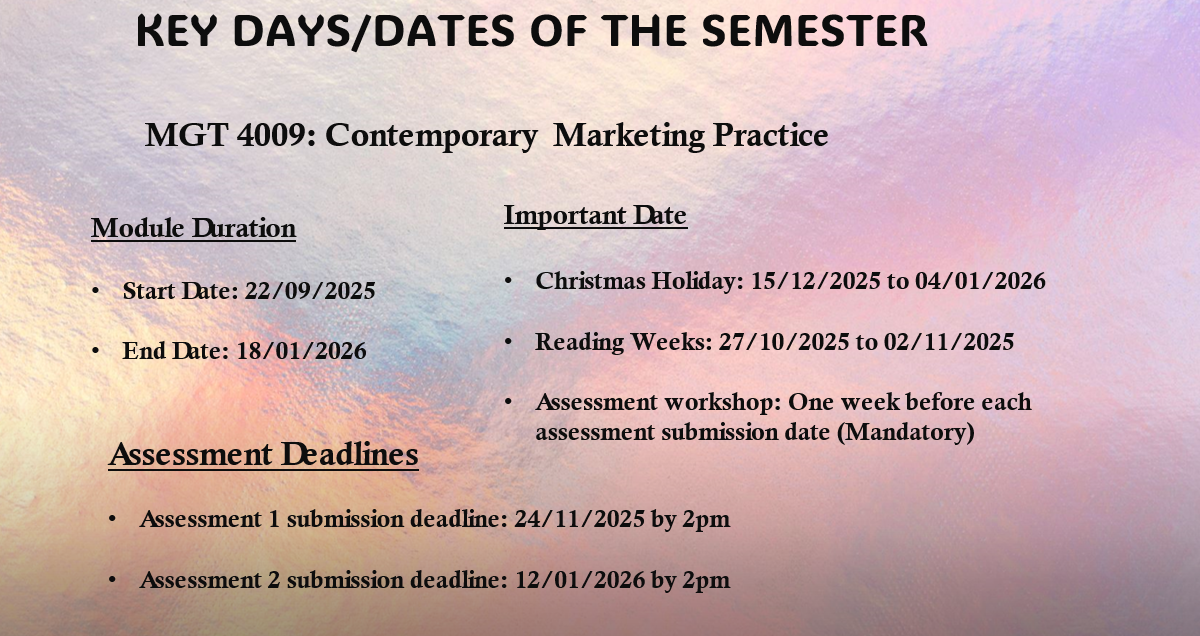 KEY DAYS/DATES OF THE SEMESTER

MGT 4009: Contemporary Marketing Practice

Module Duration

• Start Date: 22/09/2025

• End Date: 18/01/2026

Important Date

• Christmas Holiday: 15/12/2025 to 04/01/2026

• Reading Weeks: 27/10/2025 to 02/11/2025

• Assessment workshop: One week before each assessment submission date (Mandatory)

Assessment Deadlines

• Assessment 1 submission deadline: 24/11/2025 by 2pm

• Assessment 2 submission deadline: 12/01/2026 by 2pm